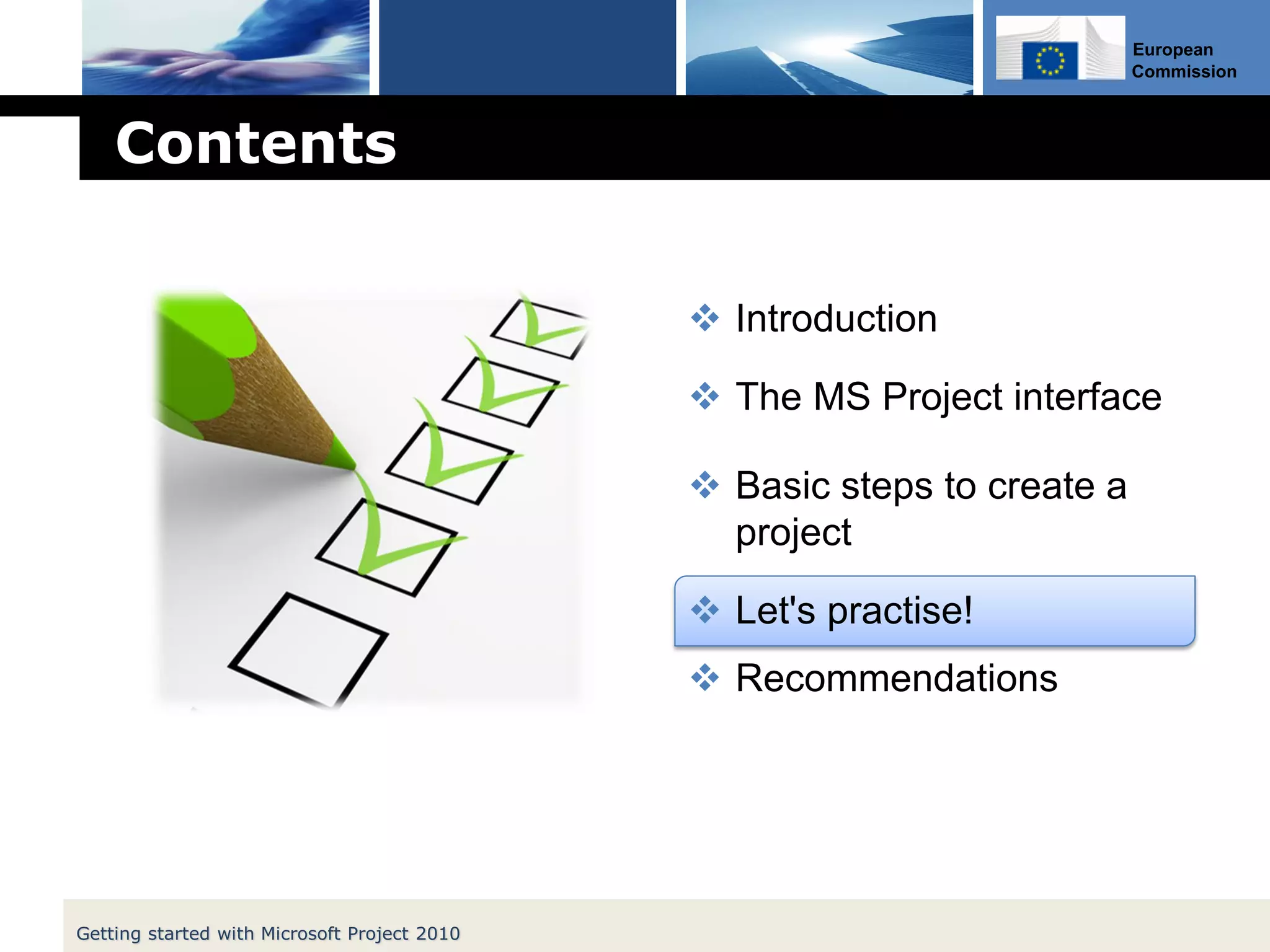 European Commission

Contents

❖ Introduction

❖ The MS Project interface

❖ Basic steps to create a project

❖ Let's practise!

❖ Recommendations

Getting started with Microsoft Project 2010